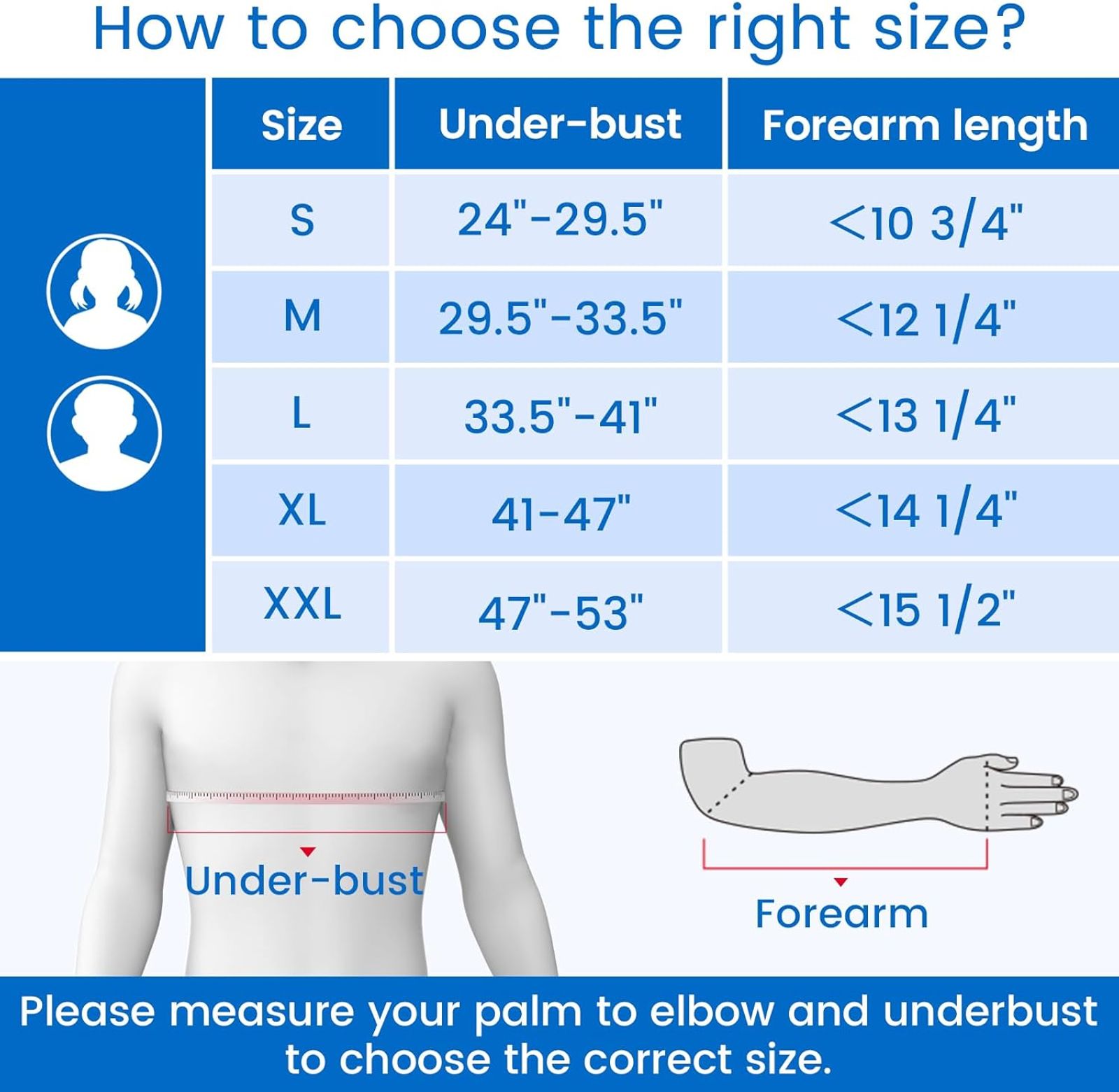 How to choose the right size?

| Size | Under-bust | Forearm length |
|---|---|---|
| S | 24"-29.5" | <10 3/4" |
| M | 29.5"-33.5" | <12 1/4" |
| L | 33.5"-41" | <13 1/4" |
| XL | 41-47" | <14 1/4" |
| XXL | 47"-53" | <15 1/2" |

Under-bust

Forearm

Please measure your palm to elbow and underbust to choose the correct size.